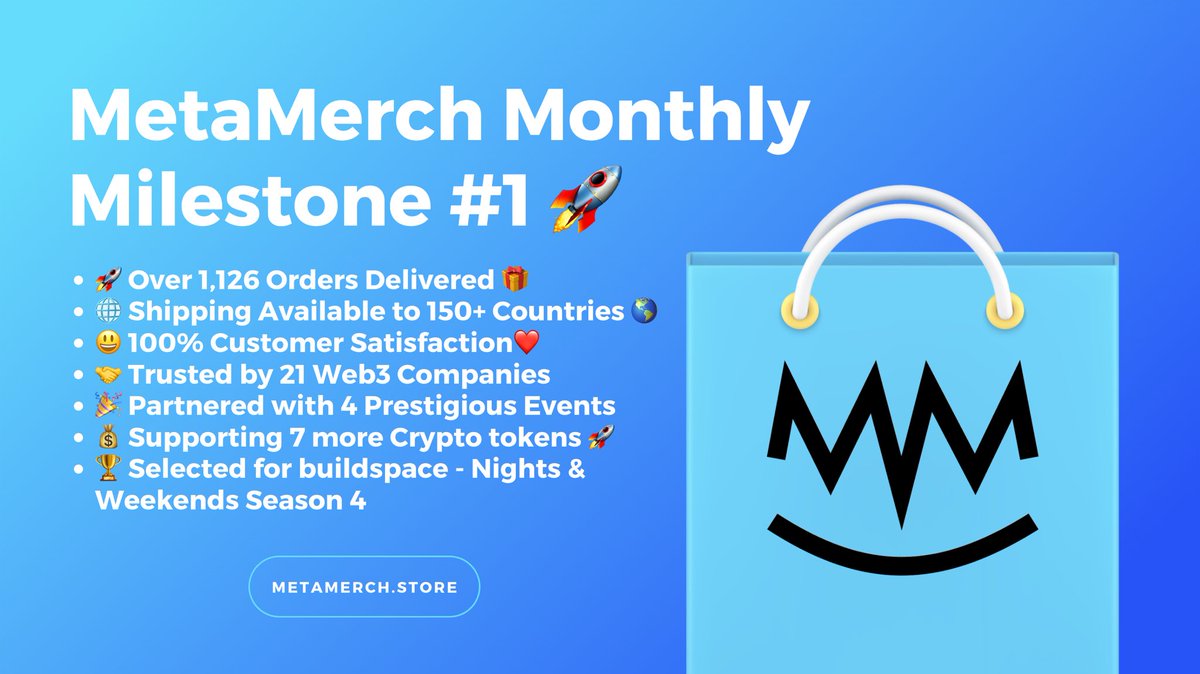 MetaMerch Monthly Milestone #1 🚀

- 🚀 Over 1,126 Orders Delivered 🎁
- 🌐 Shipping Available to 150+ Countries 🌎
- 😃 100% Customer Satisfaction❤️
- 🤝 Trusted by 21 Web3 Companies
- 🎉 Partnered with 4 Prestigious Events
- 💰 Supporting 7 more Crypto tokens 🚀
- 🏆 Selected for buildspace - Nights & Weekends Season 4

METAMERCH.STORE